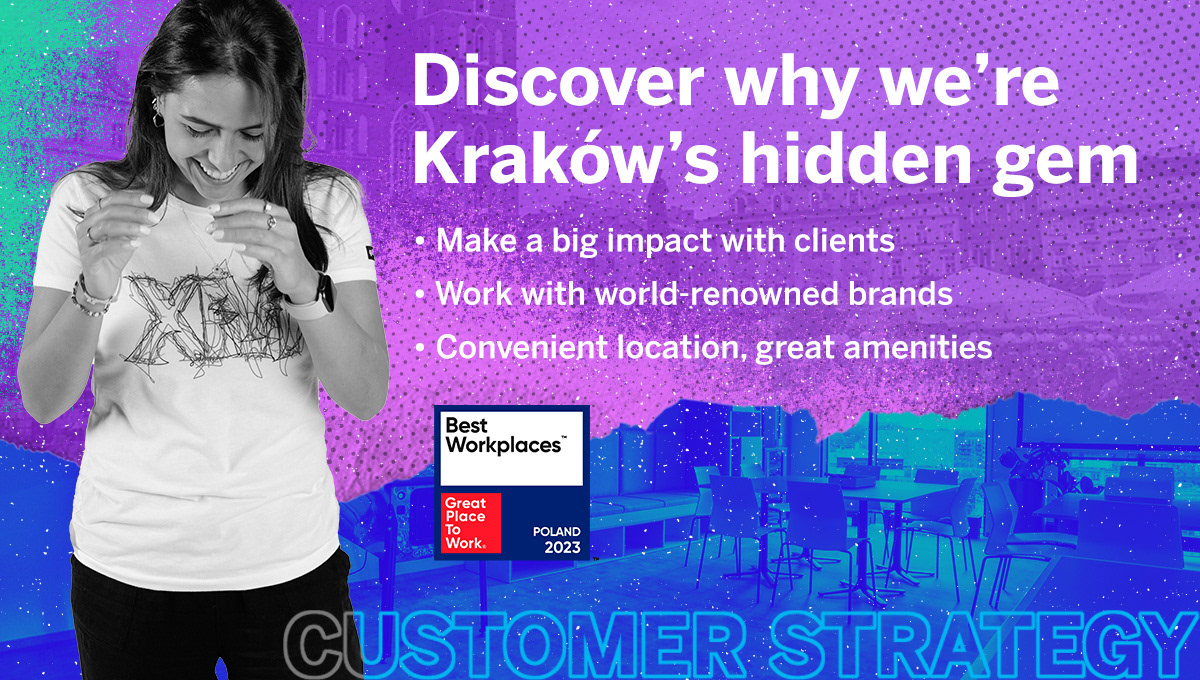 Discover why we're Kraków's hidden gem

• Make a big impact with clients
• Work with world-renowned brands
• Convenient location, great amenities

Best Workplaces™

Great Place To Work®

POLAND 2023

CUSTOMER STRATEGY